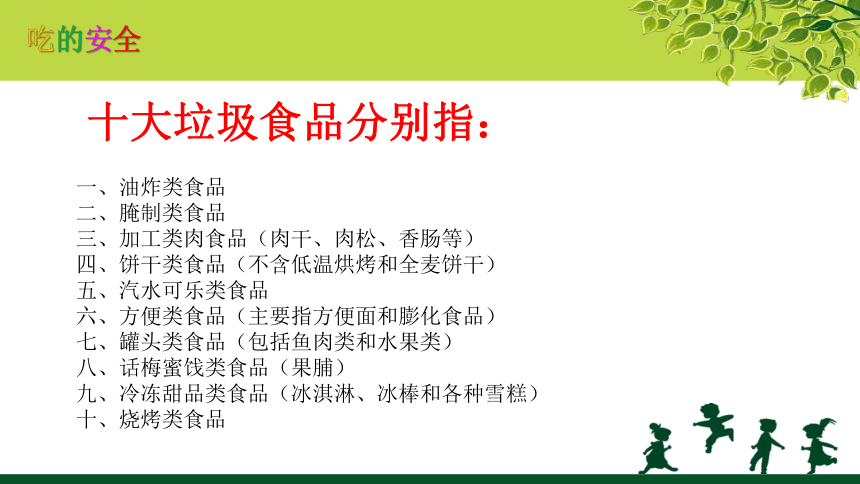 吃的安全

十大垃圾食品分别指：

一、油炸类食品
二、腌制类食品
三、加工类肉食品（肉干、肉松、香肠等）
四、饼干类食品（不含低温烘烤和全麦饼干）
五、汽水可乐类食品
六、方便类食品（主要指方便面和膨化食品）
七、罐头类食品（包括鱼肉类和水果类）
八、话梅蜜饯类食品（果脯）
九、冷冻甜品类食品（冰淇淋、冰棒和各种雪糕）
十、烧烤类食品